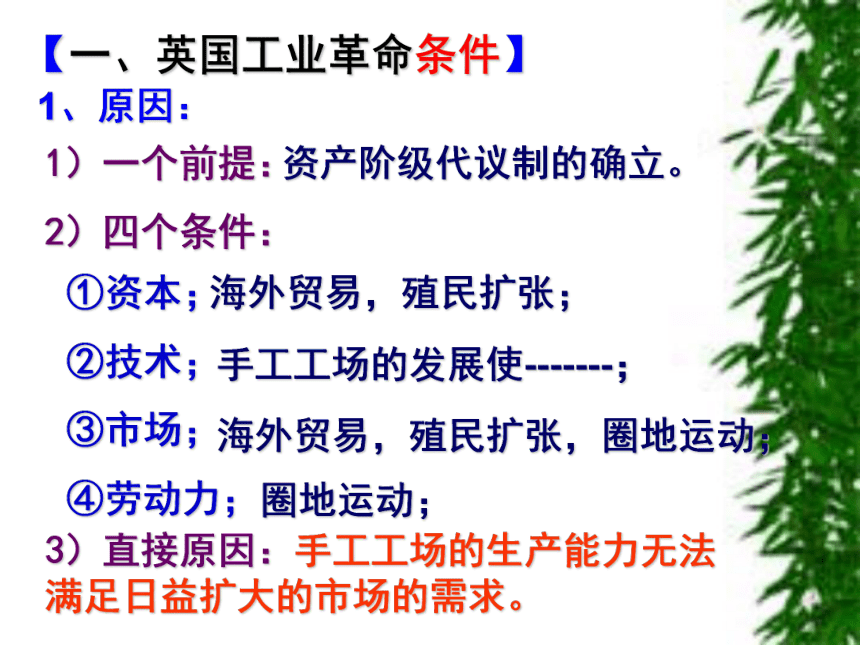 【一、英国工业革命条件】

1、原因：

1）一个前提：资产阶级代议制的确立。

2）四个条件：

①资本；海外贸易，殖民扩张；

②技术；手工工场的发展使-------；

③市场；海外贸易，殖民扩张，圈地运动；

④劳动力；圈地运动；

3）直接原因：手工工场的生产能力无法满足日益扩大的市场的需求。